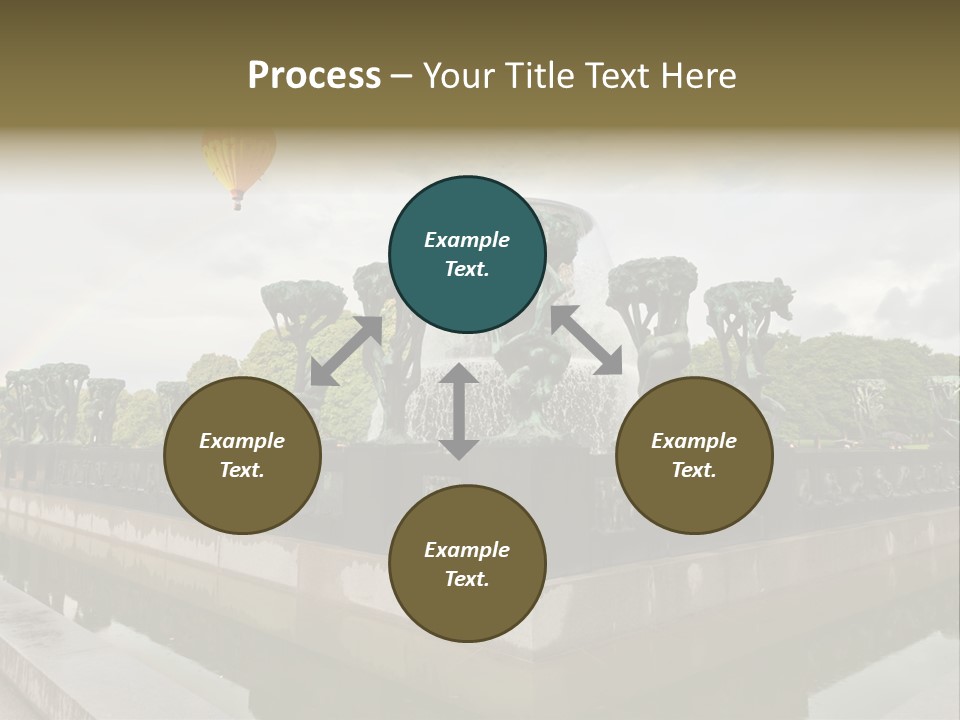 Process – Your Title Text Here

Example Text.

Example Text.

Example Text.

Example Text.